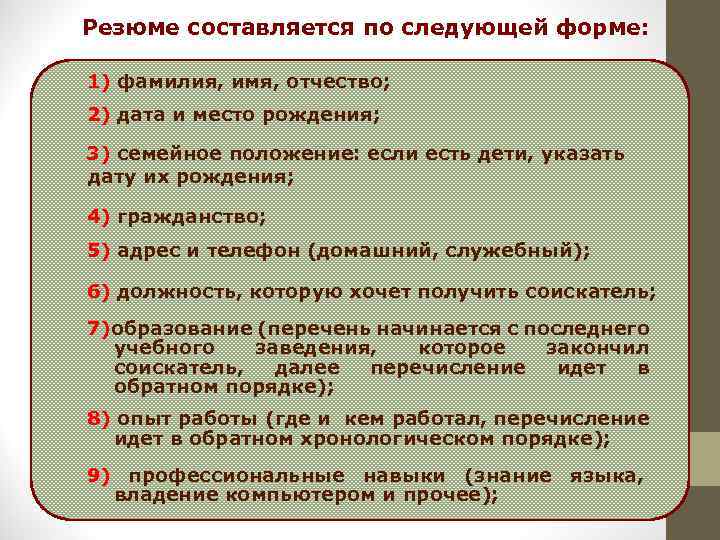 Резюме составляется по следующей форме:

1) фамилия, имя, отчество;

2) дата и место рождения;

3) семейное положение: если есть дети, указать дату их рождения;

4) гражданство;

5) адрес и телефон (домашний, служебный);

6) должность, которую хочет получить соискатель;

7)образование (перечень начинается с последнего учебного заведения, которое закончил соискатель, далее перечисление идет в обратном порядке);

8) опыт работы (где и кем работал, перечисление идет в обратном хронологическом порядке);

9) профессиональные навыки (знание языка, владение компьютером и прочее);